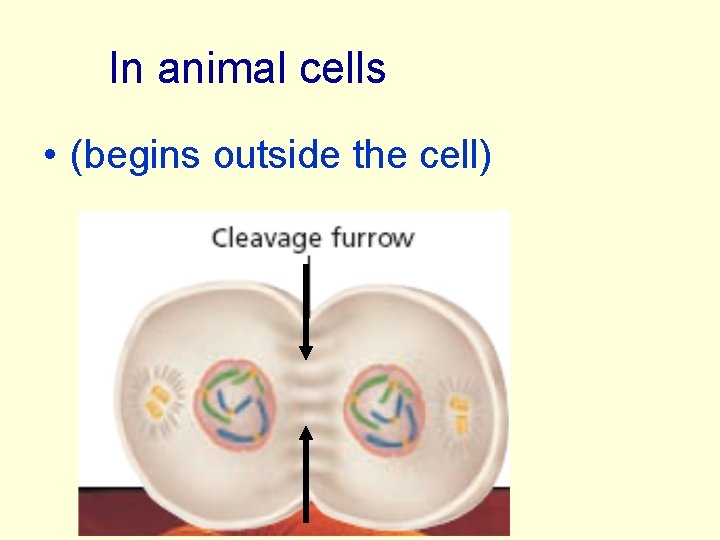 In animal cells

• (begins outside the cell)

Cleavage furrow